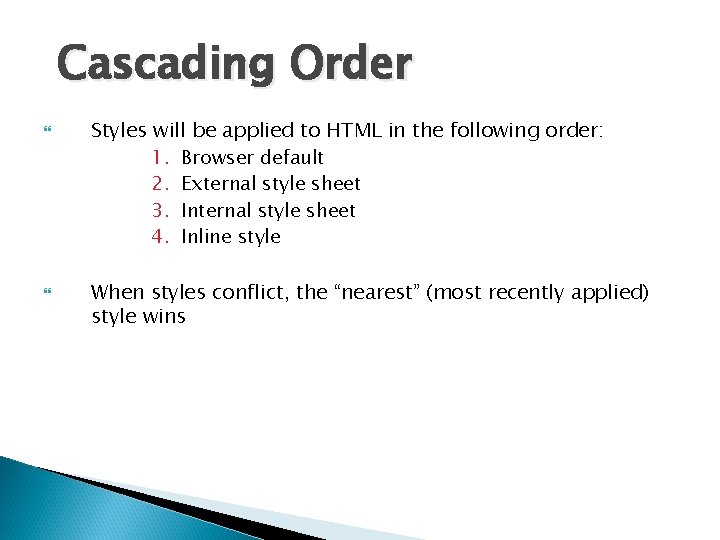 Cascading Order

Styles will be applied to HTML in the following order:
1. Browser default
2. External style sheet
3. Internal style sheet
4. Inline style

When styles conflict, the “nearest” (most recently applied) style wins